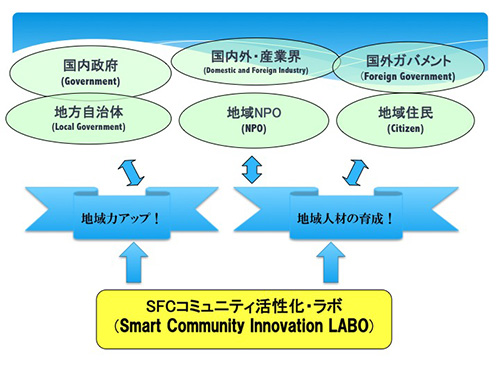 国内政府
(Government)

国内外・産業界
(Domestic and Foreign Industry)

国外ガバメント
(Foreign Government)

地方自治体
(Local Government)

地域NPO
(NPO)

地域住民
(Citizen)

地域力アップ！

地域人材の育成！

SFCコミュニティ活性化・ラボ
(Smart Community Innovation LABO)